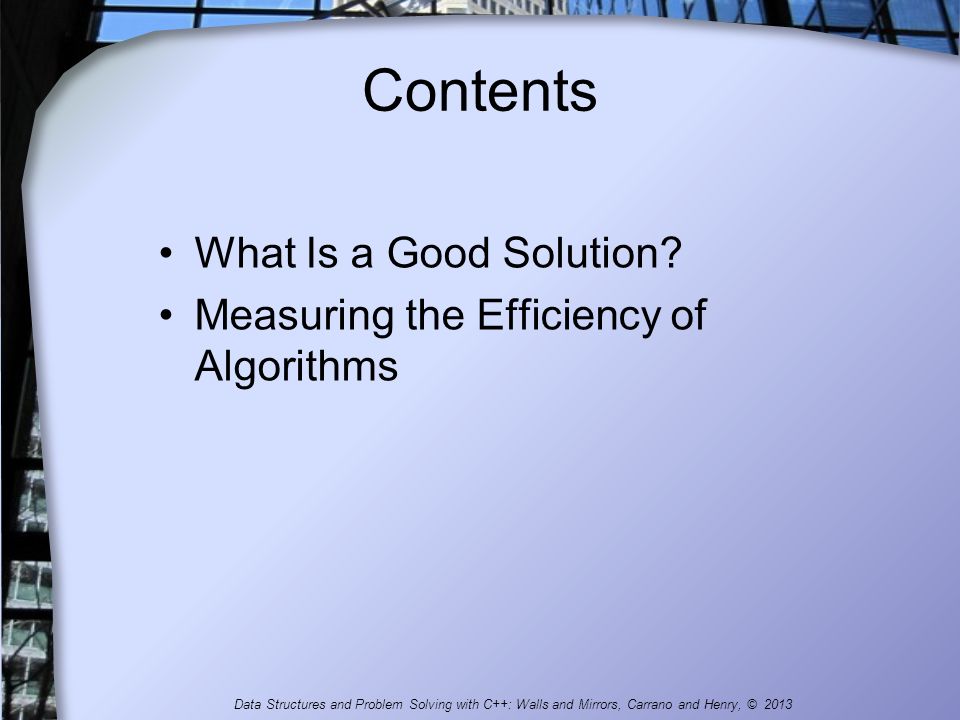 Contents

• What Is a Good Solution?
• Measuring the Efficiency of Algorithms

Data Structures and Problem Solving with C++: Walls and Mirrors, Carrano and Henry, © 2013